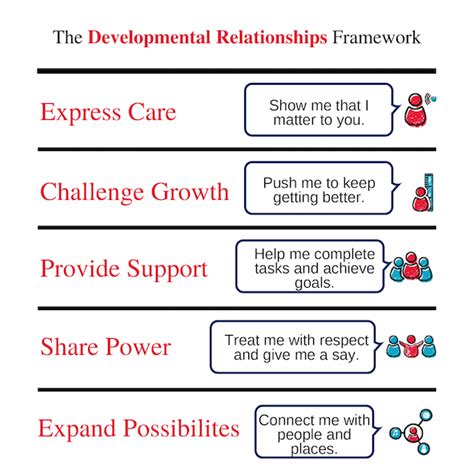 The Developmental Relationships Framework

Express Care

Show me that I matter to you.

Challenge Growth

Push me to keep getting better.

Provide Support

Help me complete tasks and achieve goals.

Share Power

Treat me with respect and give me a say.

Expand Possibilites

Connect me with people and places.